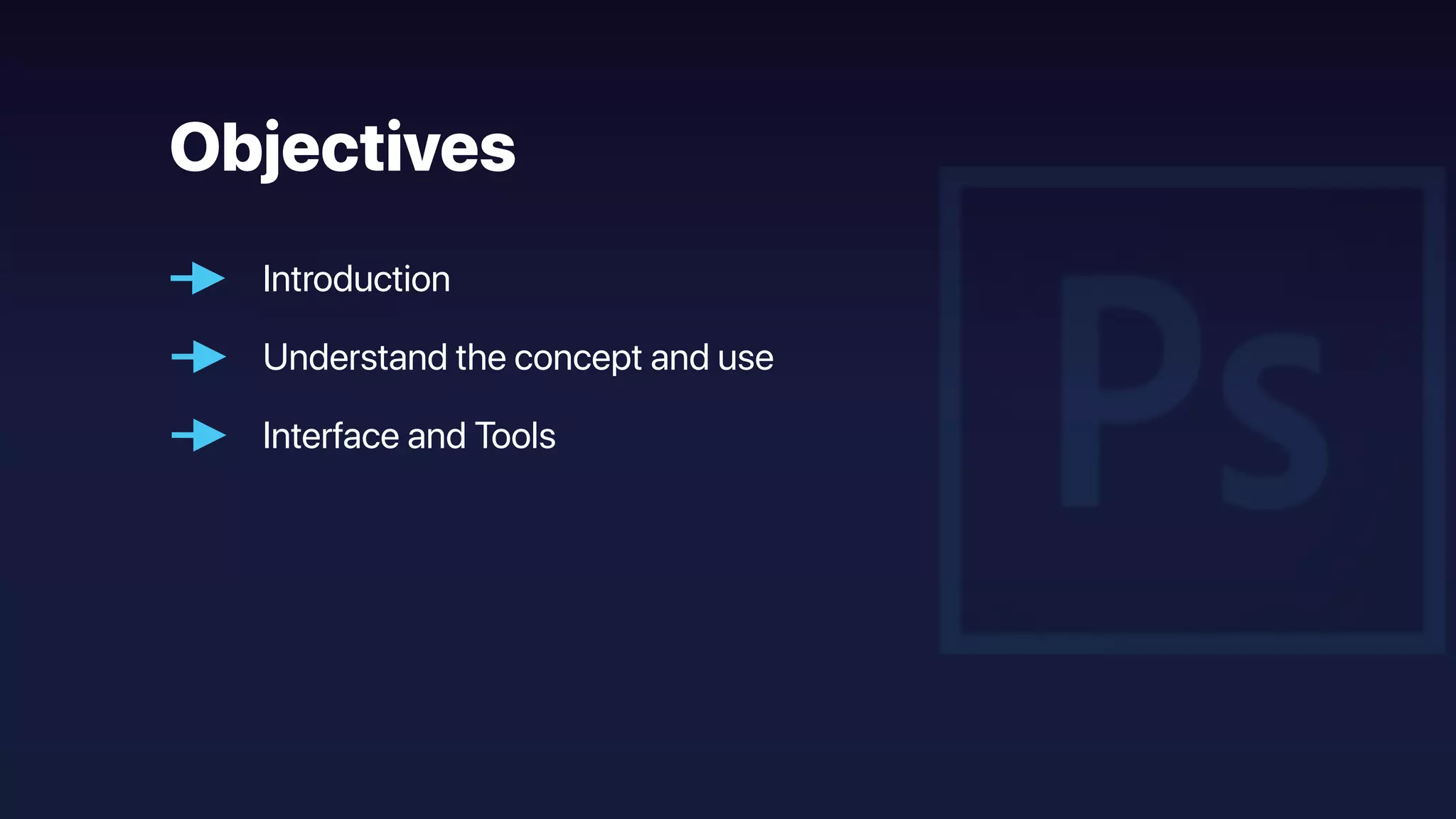 Objectives

Introduction

Understand the concept and use

Interface and Tools

Ps